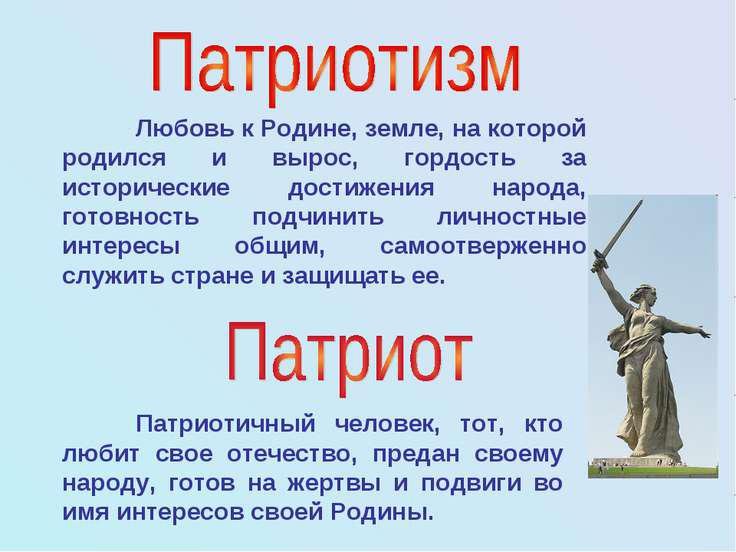 Патриотизм

Любовь к Родине, земле, на которой родился и вырос, гордость за исторические достижения народа, готовность подчинить личностные интересы общим, самоотверженно служить стране и защищать ее.

Патриот

Патриотичный человек, тот, кто любит свое отечество, предан своему народу, готов на жертвы и подвиги во имя интересов своей Родины.